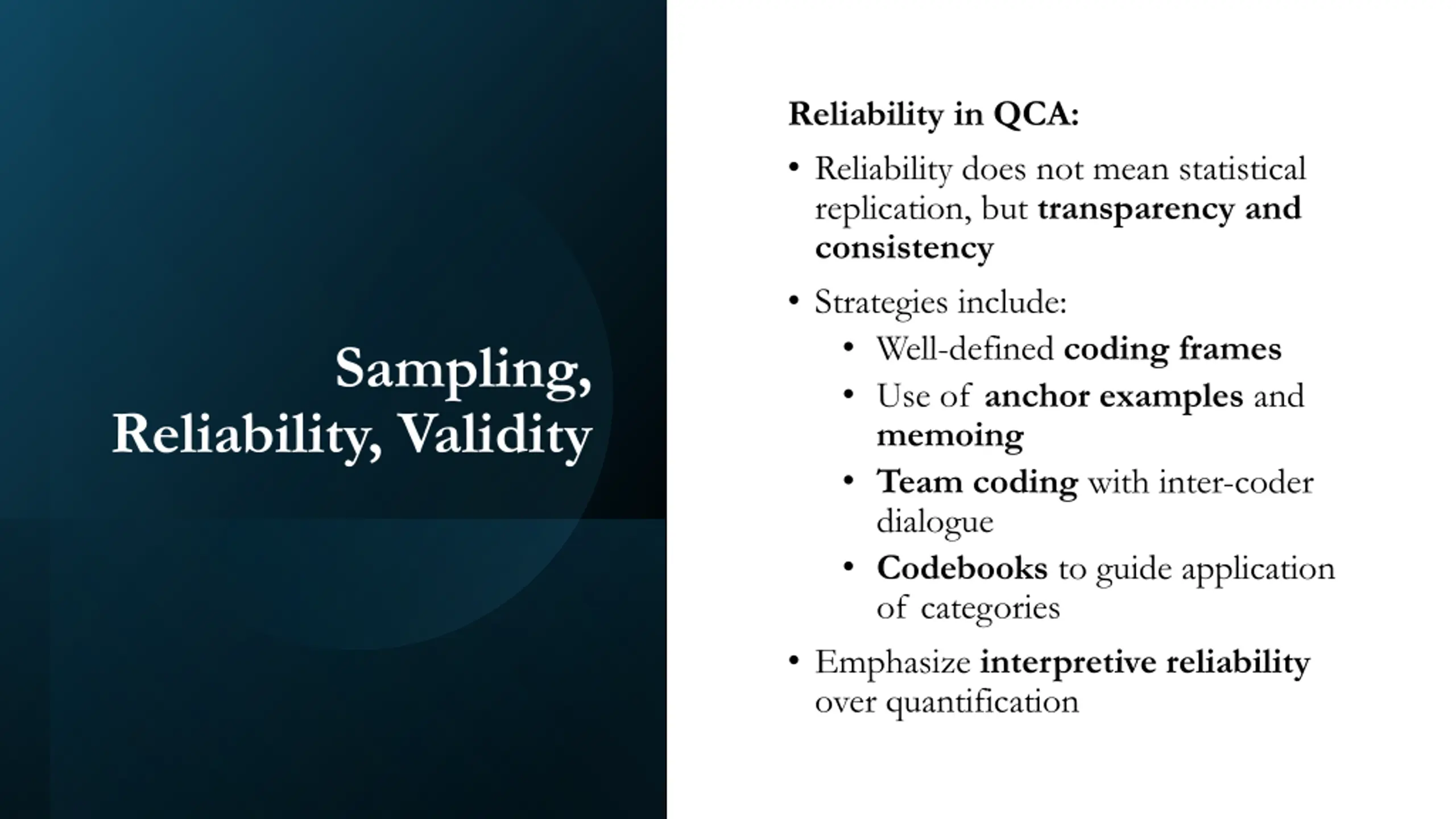 Sampling, Reliability, Validity

Reliability in QCA:

• Reliability does not mean statistical replication, but transparency and consistency

• Strategies include:
  • Well-defined coding frames
  • Use of anchor examples and memoing
  • Team coding with inter-coder dialogue
  • Codebooks to guide application of categories

• Emphasize interpretive reliability over quantification